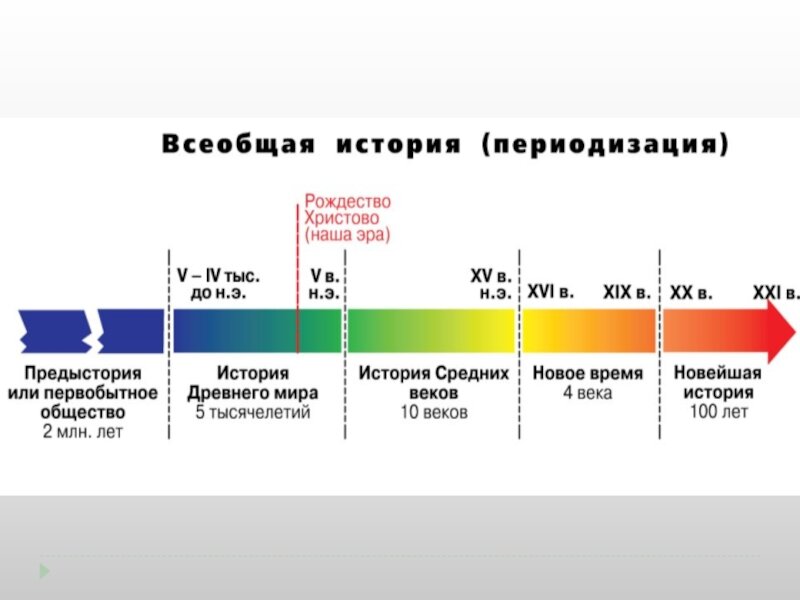 Всеобщая история (периодизация)

Рождество Христово (наша эра)

V – IV тыс. до н.э.

V в. н.э.

XV в. н.э.

XVI в.

XIX в.

XX в.

XXI в.

Предыстория или первобытное общество
2 млн. лет

История Древнего мира
5 тысячелетий

История Средних веков
10 веков

Новое время
4 века

Новейшая история
100 лет